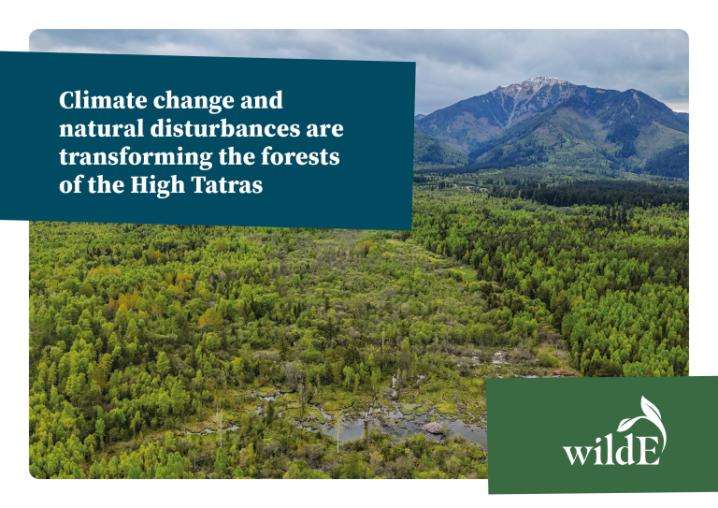 Climate change and natural disturbances are transforming the forests of the High Tatras

wildE